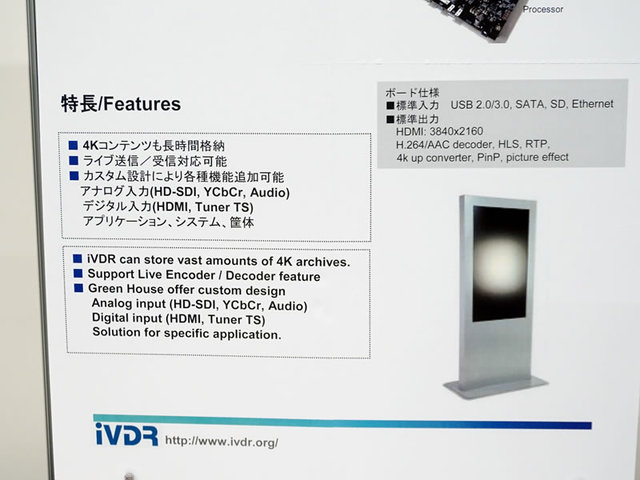 Processor

特長/Features

■ 4Kコンテンツも長時間格納
■ ライブ送信／受信対応可能
■ カスタム設計により各種機能追加可能
アナログ入力(HD-SDI, YCbCr, Audio)
デジタル入力(HDMI, Tuner TS)
アプリケーション、システム、筐体

■ iVDR can store vast amounts of 4K archives.
■ Support Live Encoder / Decoder feature
■ Green House offer custom design
Analog input (HD-SDI, YCbCr, Audio)
Digital input (HDMI, Tuner TS)
Solution for specific application.

ボード仕様
■標準入力 USB 2.0/3.0, SATA, SD, Ethernet
■標準出力
HDMI: 3840x2160
H.264/AAC decoder, HLS, RTP,
4k up converter, PinP, picture effect

iVDR http://www.ivdr.org/